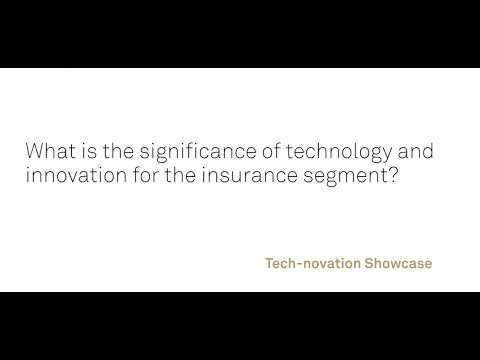 What is the significance of technology and innovation for the insurance segment?

Tech-novation Showcase